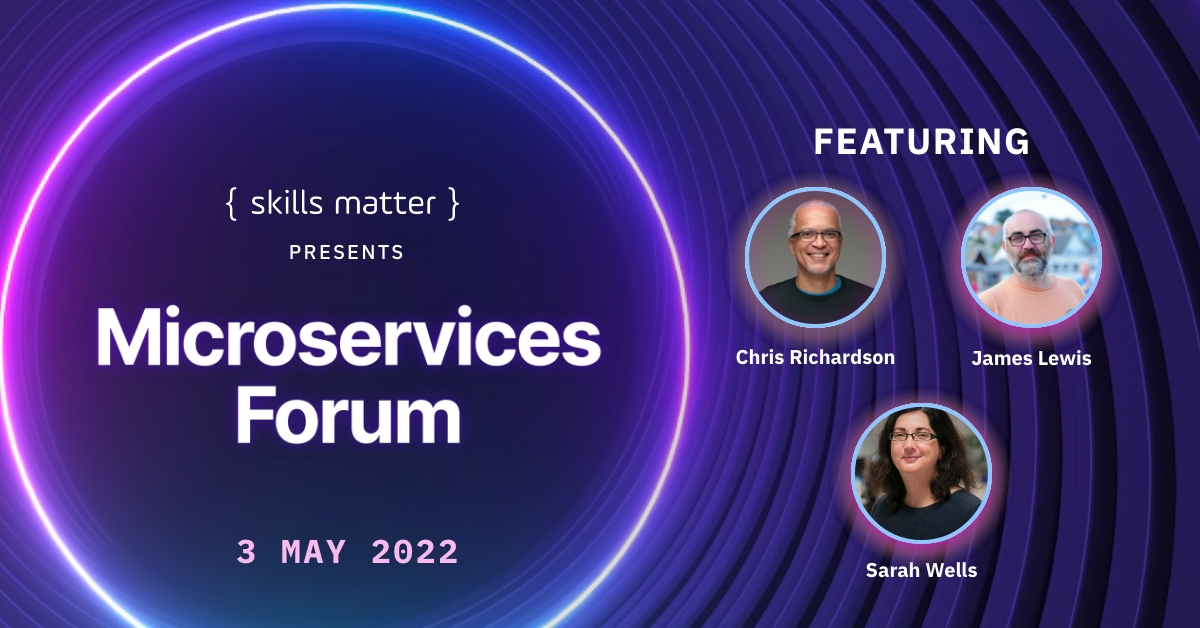 { skills matter }

PRESENTS

Microservices Forum

3 MAY 2022

FEATURING

Chris Richardson

James Lewis

Sarah Wells